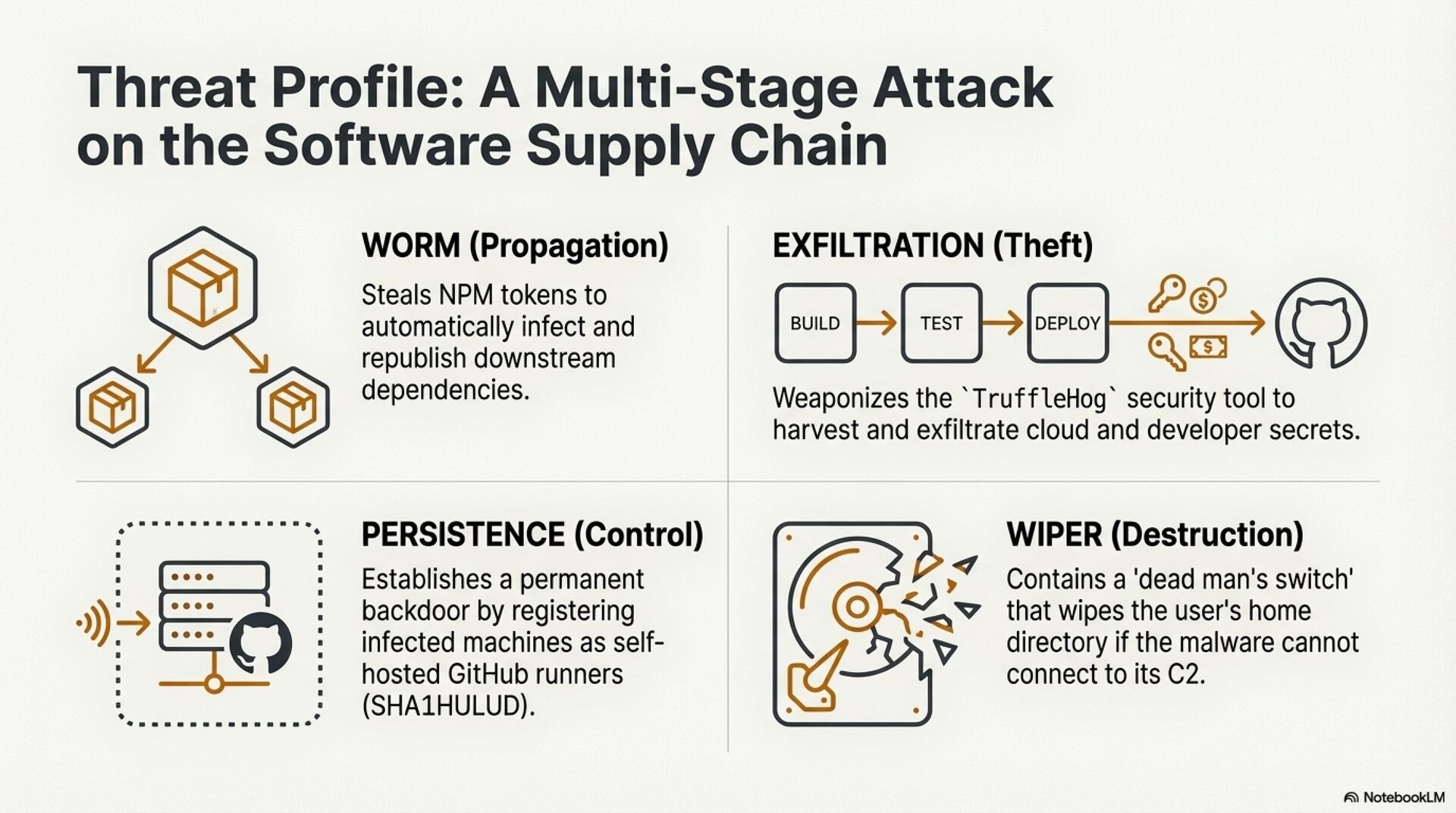 Threat Profile: A Multi-Stage Attack on the Software Supply Chain

WORM (Propagation)

Steals NPM tokens to automatically infect and republish downstream dependencies.

EXFILTRATION (Theft)

BUILD

TEST

DEPLOY

Weaponizes the `TruffleHog` security tool to harvest and exfiltrate cloud and developer secrets.

PERSISTENCE (Control)

Establishes a permanent backdoor by registering infected machines as self-hosted GitHub runners (SHA1HULUD).

WIPER (Destruction)

Contains a 'dead man's switch' that wipes the user's home directory if the malware cannot connect to its C2.

NotebookLM